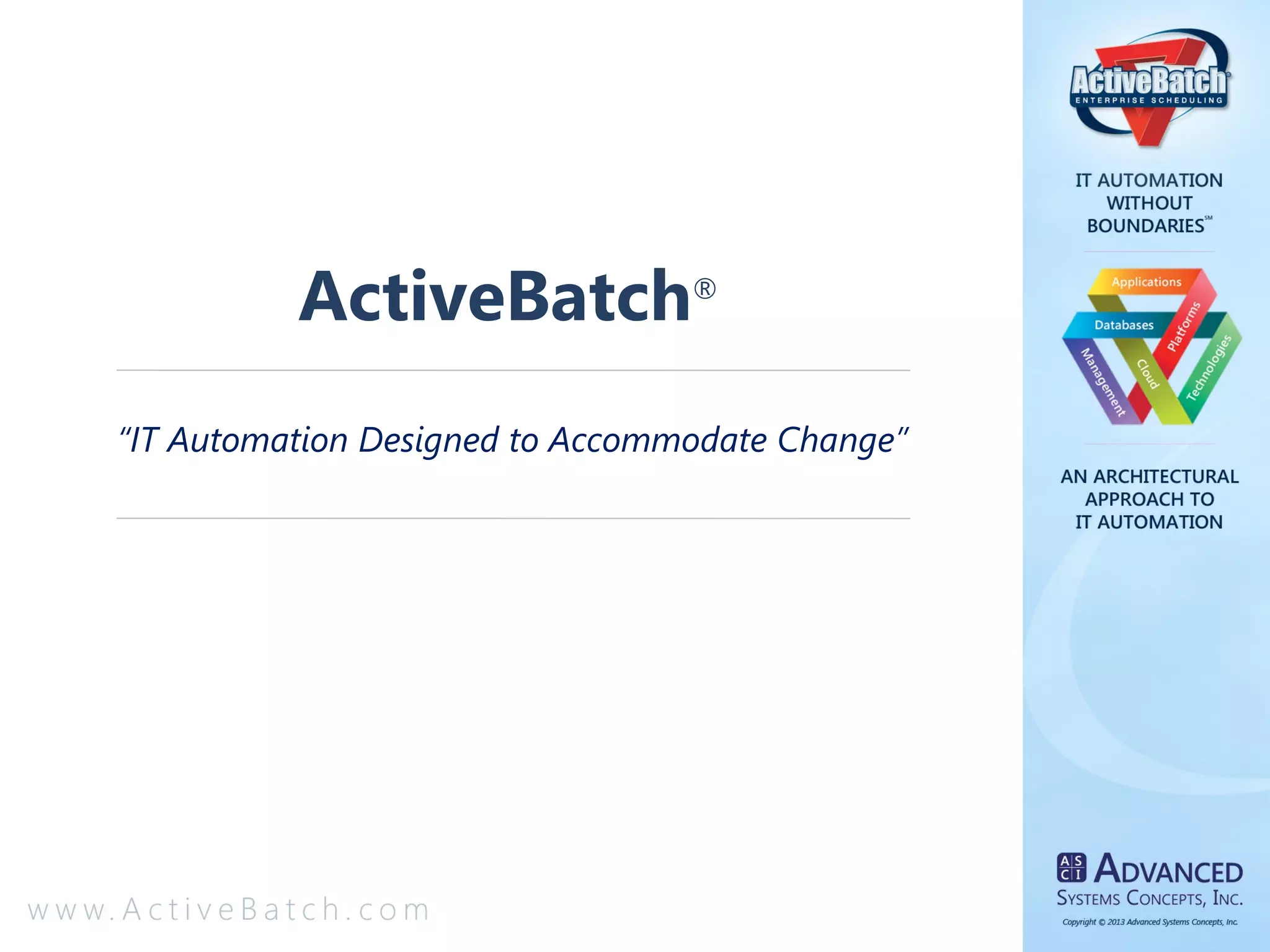 ActiveBatch®

"IT Automation Designed to Accommodate Change"

www.ActiveBatch.com

ActiveBatch®
ENTERPRISE SCHEDULING

IT AUTOMATION WITHOUT BOUNDARIES℠

Applications
Databases
Platforms
Management
Cloud
Technologies

AN ARCHITECTURAL APPROACH TO IT AUTOMATION

ASCI ADVANCED SYSTEMS CONCEPTS, INC.
Copyright © 2013 Advanced Systems Concepts, Inc.